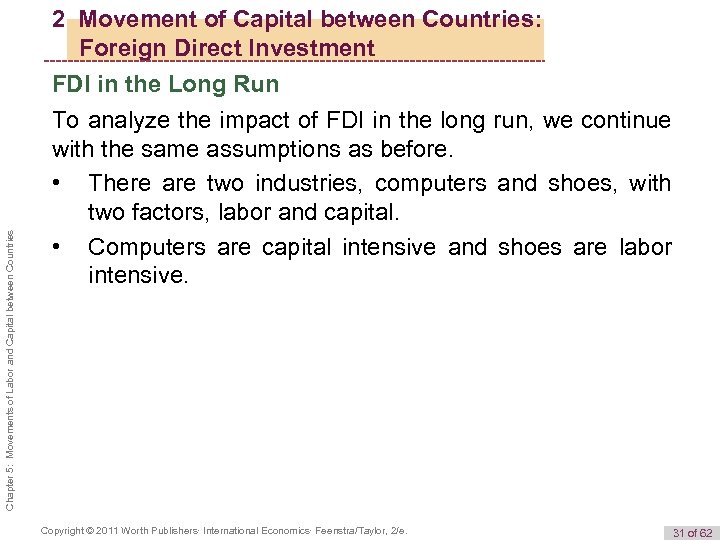 2 Movement of Capital between Countries: Foreign Direct Investment

FDI in the Long Run

To analyze the impact of FDI in the long run, we continue with the same assumptions as before.

• There are two industries, computers and shoes, with two factors, labor and capital.

• Computers are capital intensive and shoes are labor intensive.

Chapter 5: Movements of Labor and Capital between Countries

Copyright © 2011 Worth Publishers· International Economics· Feenstra/Taylor, 2/e.

31 of 62